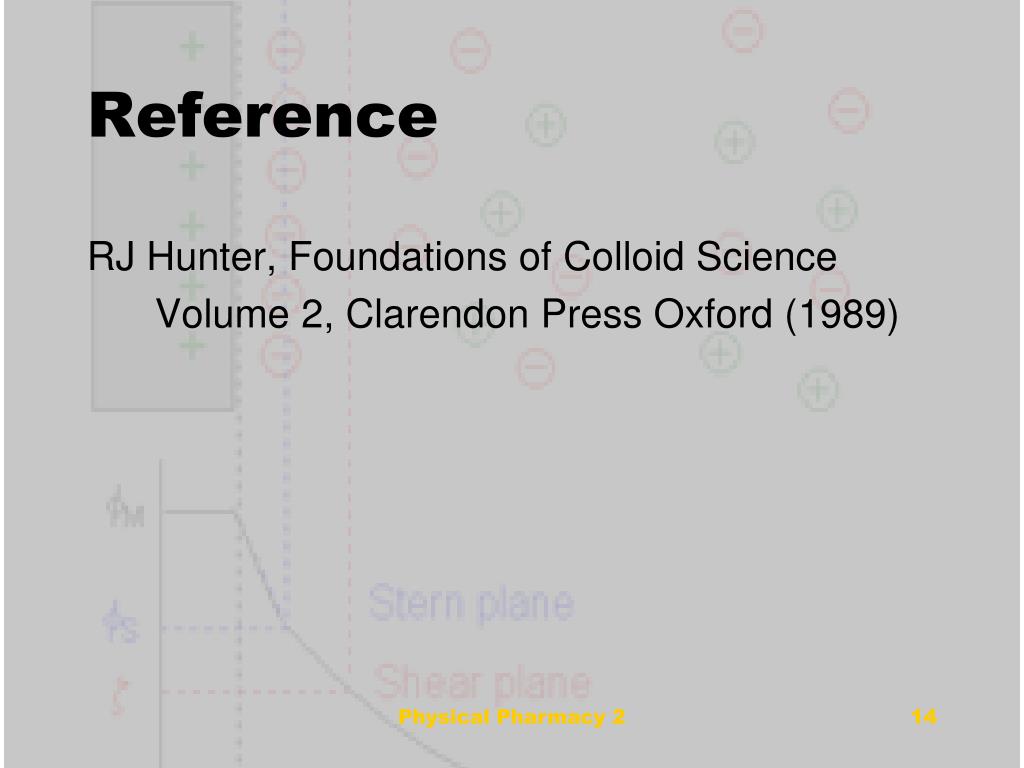 Reference

RJ Hunter, Foundations of Colloid Science Volume 2, Clarendon Press Oxford (1989)

$\phi_M$

$\phi_S$

$\zeta$

Stern plane

Shear plane

Physical Pharmacy 2

14